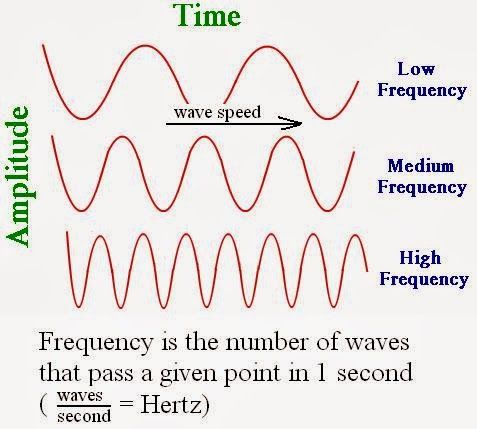 Time

Amplitude

wave speed

Low Frequency

Medium Frequency

High Frequency

Frequency is the number of waves that pass a given point in 1 second ( $\frac{\text{waves}}{\text{second}}$ = Hertz)